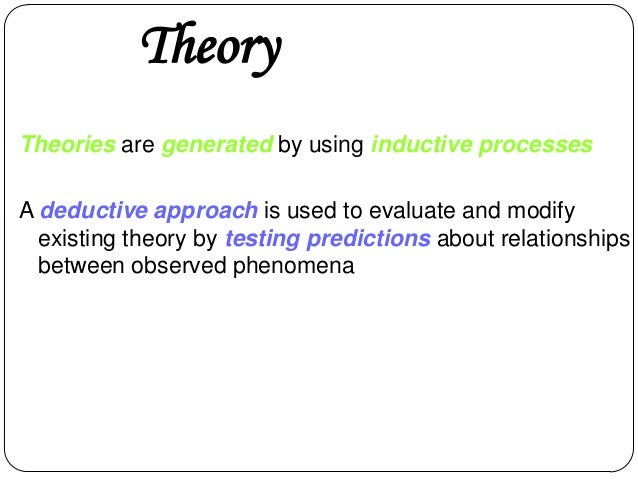 Theory

Theories are generated by using inductive processes

A deductive approach is used to evaluate and modify existing theory by testing predictions about relationships between observed phenomena